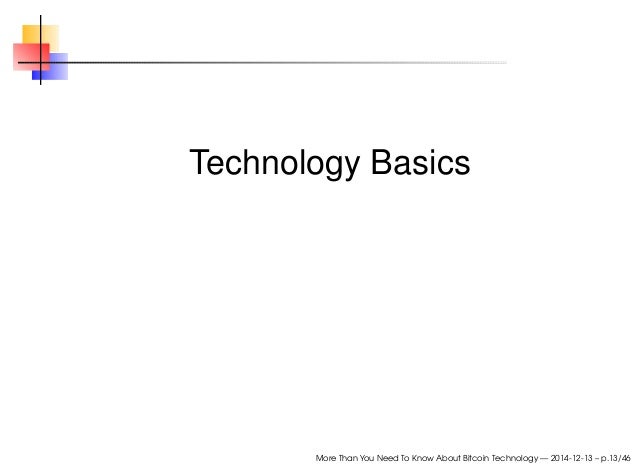 Technology Basics

More Than You Need To Know About Bitcoin Technology — 2014-12-13 – p.13/46